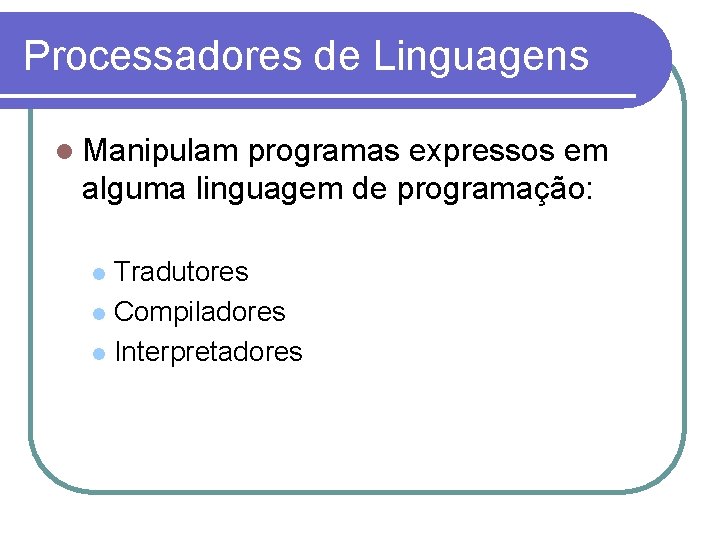 Processadores de Linguagens

- Manipulam programas expressos em alguma linguagem de programação:
  - Tradutores
  - Compiladores
  - Interpretadores